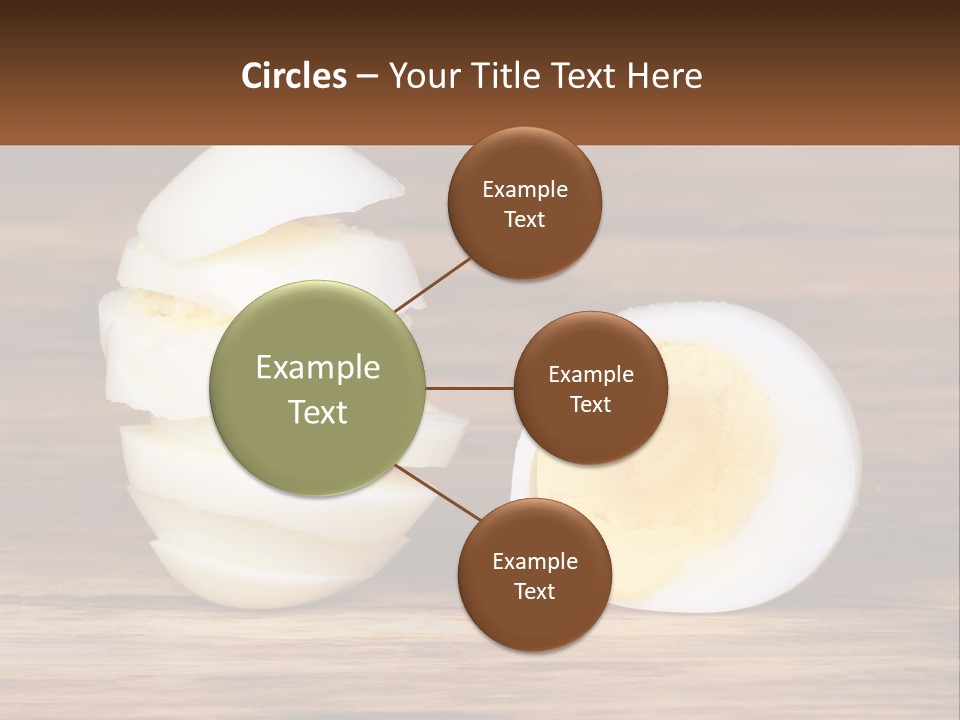 Circles – Your Title Text Here

Example Text

Example Text

Example Text

Example Text